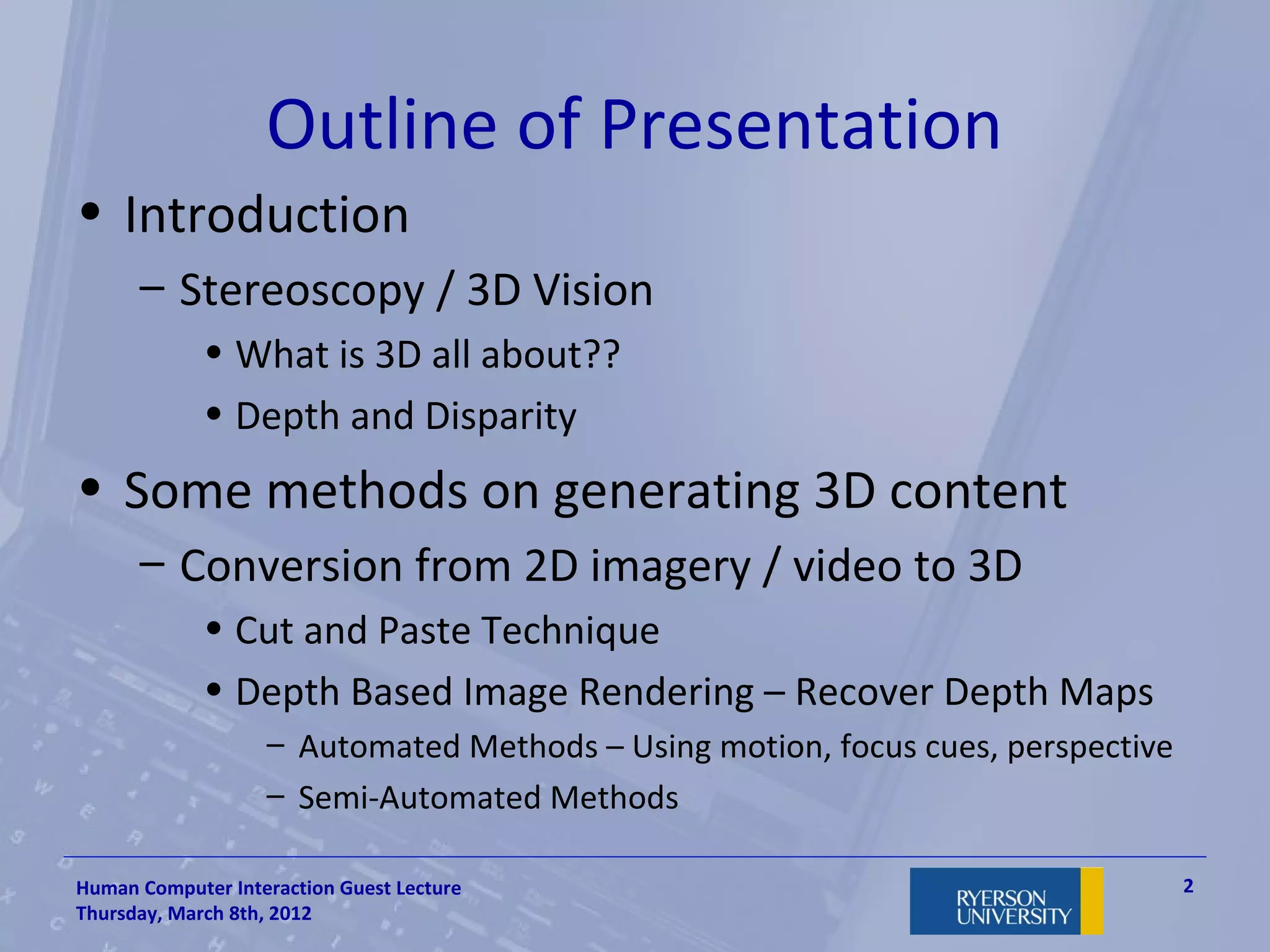 Outline of Presentation

• Introduction
  – Stereoscopy / 3D Vision
    • What is 3D all about??
    • Depth and Disparity
• Some methods on generating 3D content
  – Conversion from 2D imagery / video to 3D
    • Cut and Paste Technique
    • Depth Based Image Rendering – Recover Depth Maps
      – Automated Methods – Using motion, focus cues, perspective
      – Semi-Automated Methods

Human Computer Interaction Guest Lecture
Thursday, March 8th, 2012

RYERSON UNIVERSITY

2